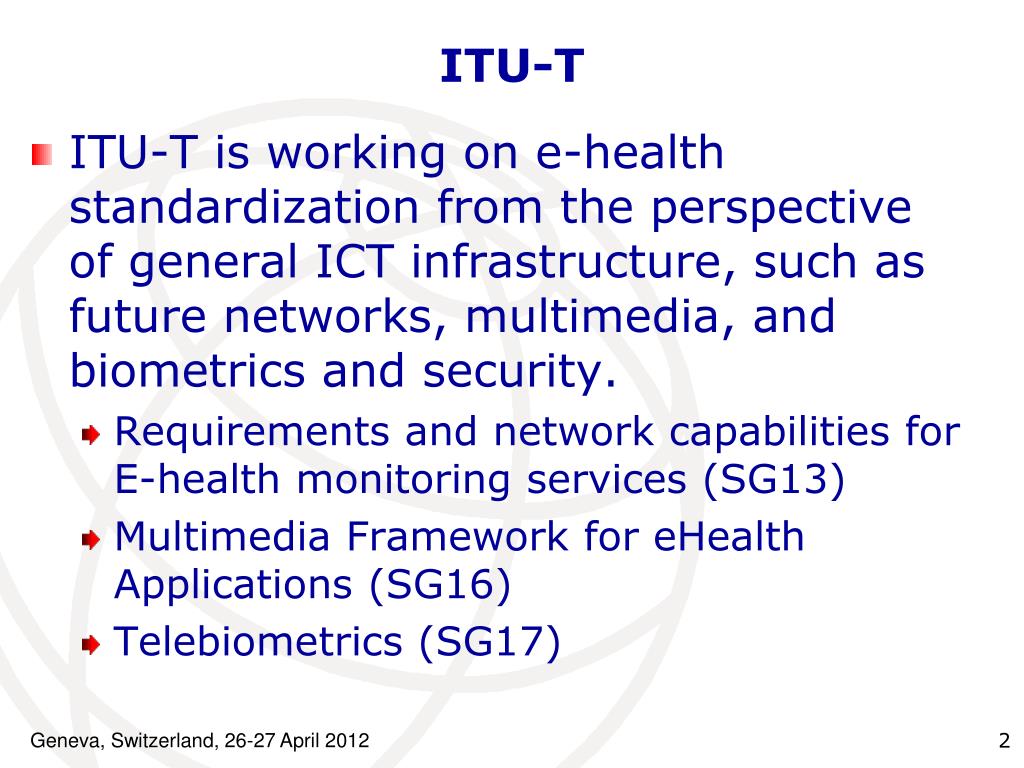 ITU-T

ITU-T is working on e-health standardization from the perspective of general ICT infrastructure, such as future networks, multimedia, and biometrics and security.

Requirements and network capabilities for E-health monitoring services (SG13)

Multimedia Framework for eHealth Applications (SG16)

Telebiometrics (SG17)

Geneva, Switzerland, 26-27 April 2012

2